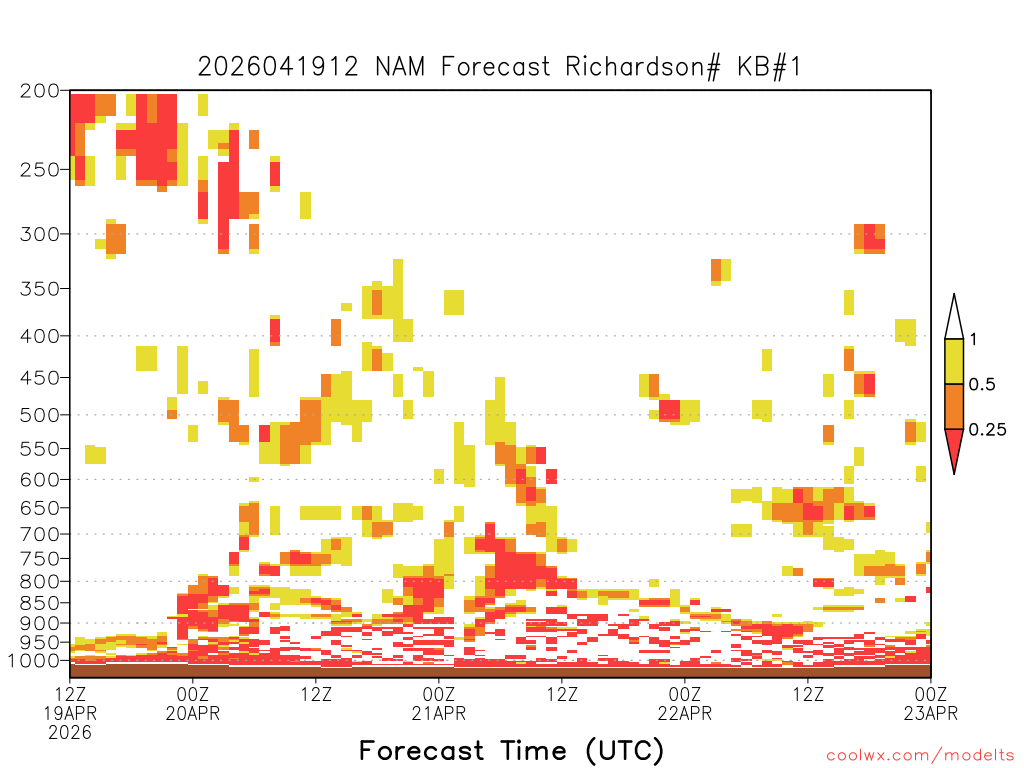 2026041912 NAM Forecast Richardson# KB#1

200
250
300
350
400
450
500
550
600
650
700
750
800
850
900
950
1000

1
0.5
0.25

12Z 19APR 2026
00Z 20APR
12Z
00Z 21APR
12Z
00Z 22APR
12Z
00Z 23APR

Forecast Time (UTC)

coolwx.com/modelts